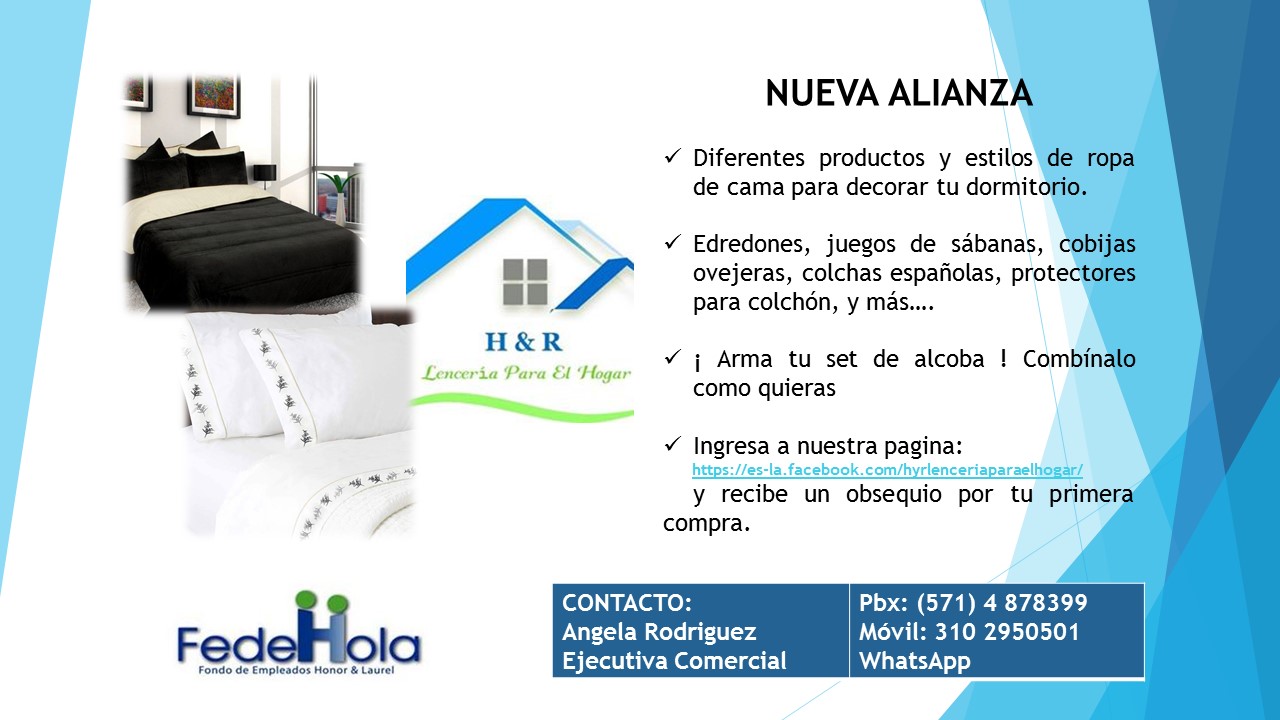 H & R
Lencería Para El Hogar

NUEVA ALIANZA

✓ Diferentes productos y estilos de ropa de cama para decorar tu dormitorio.

✓ Edredones, juegos de sábanas, cobijas ovejeras, colchas españolas, protectores para colchón, y más….

✓ ¡ Arma tu set de alcoba ! Combínalo como quieras

✓ Ingresa a nuestra pagina: https://es-la.facebook.com/hyrlenceriaparaelhogar/ y recibe un obsequio por tu primera compra.

FedeHola
Fondo de Empleados Honor & Laurel

| CONTACTO: Angela Rodriguez Ejecutiva Comercial | Pbx: (571) 4 878399 Móvil: 310 2950501 WhatsApp |
|---|---|